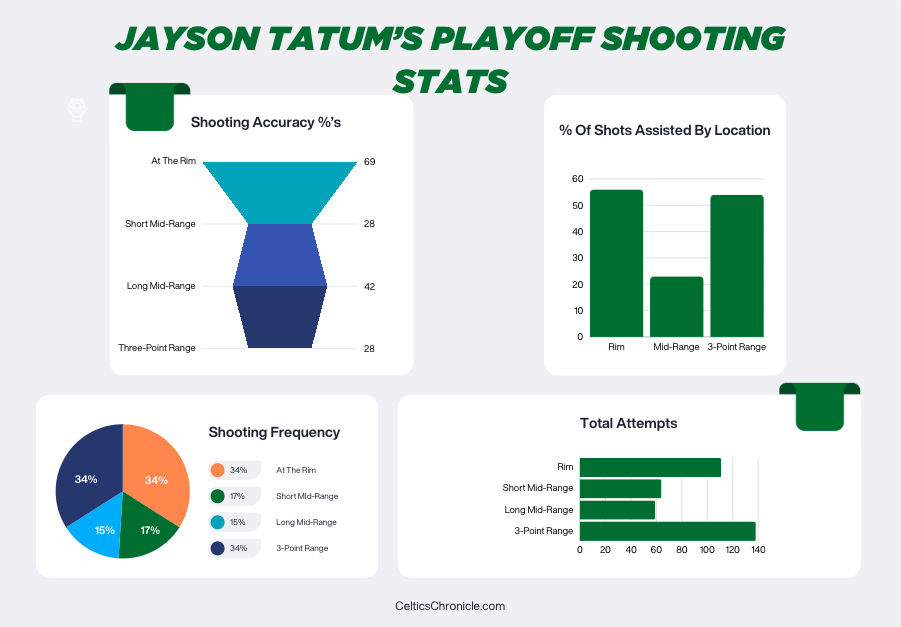 JAYSON TATUM'S PLAYOFF SHOOTING STATS

Shooting Accuracy %'s

At The Rim 69
Short Mid-Range 28
Long Mid-Range 42
Three-Point Range 28

% Of Shots Assisted By Location

60
50
40
30
20
10
0
Rim
Mid-Range
3-Point Range

Shooting Frequency

34%
34%
15%
17%

34% At The Rim
17% Short Mid-Range
15% Long Mid-Range
34% 3-Point Range

Total Attempts

Rim
Short Mid-Range
Long Mid-Range
3-Point Range
0 20 40 60 80 100 120 140

CelticsChronicle.com